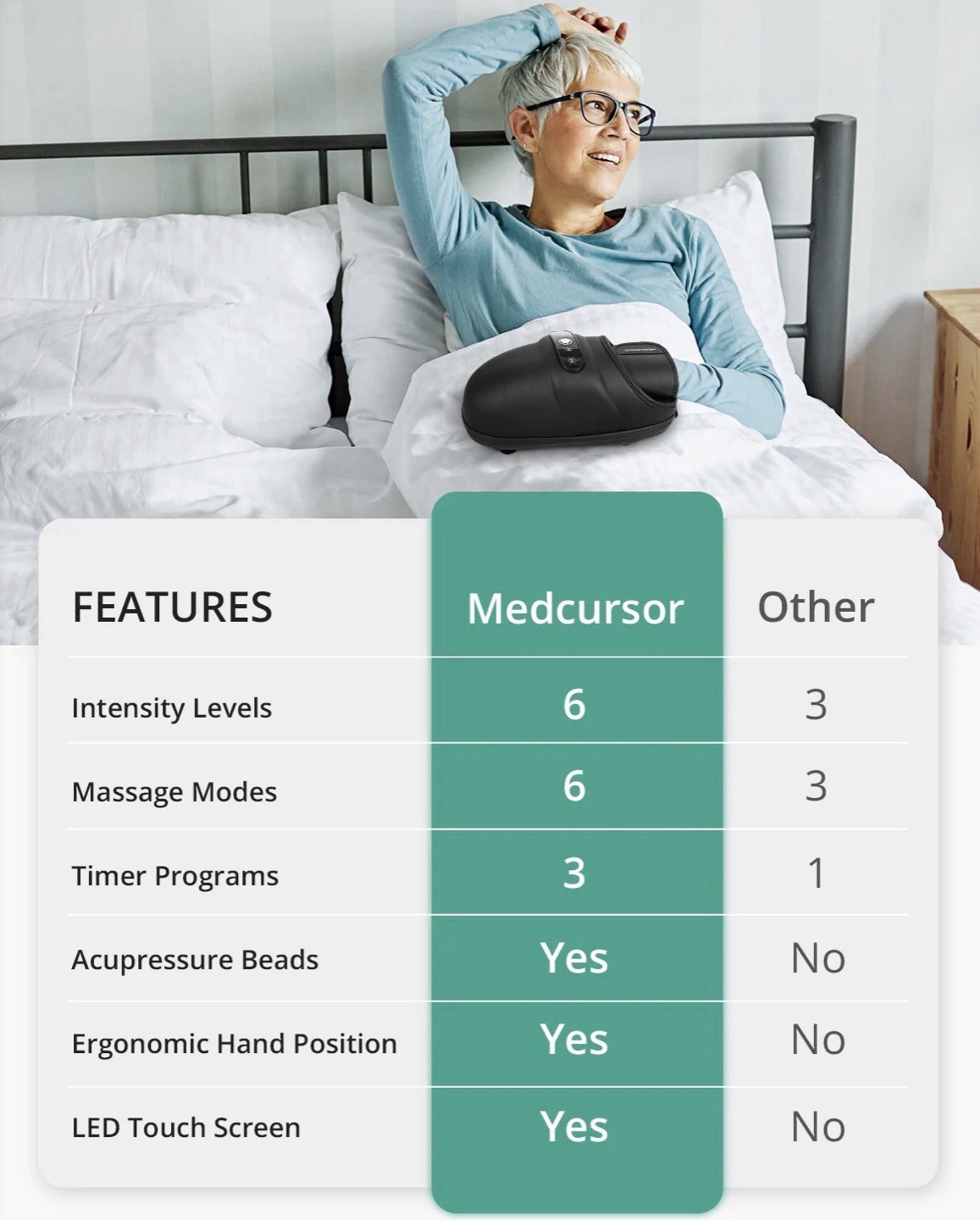 | FEATURES | Medcursor | Other |
|---|---|---|
| Intensity Levels | 6 | 3 |
| Massage Modes | 6 | 3 |
| Timer Programs | 3 | 1 |
| Acupressure Beads | Yes | No |
| Ergonomic Hand Position | Yes | No |
| LED Touch Screen | Yes | No |